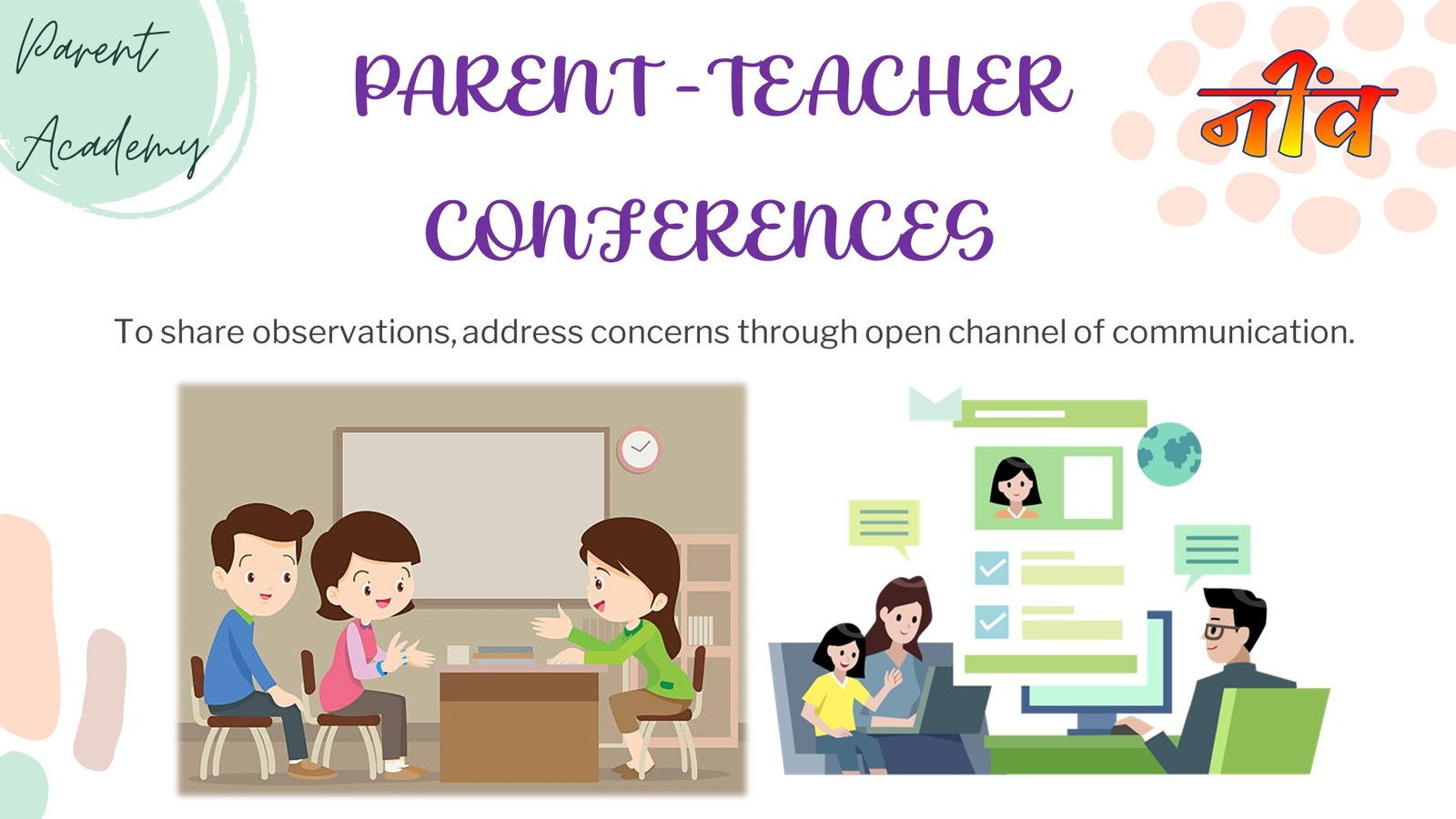 Parent Academy

PARENT-TEACHER CONFERENCES

नींव

To share observations, address concerns through open channel of communication.